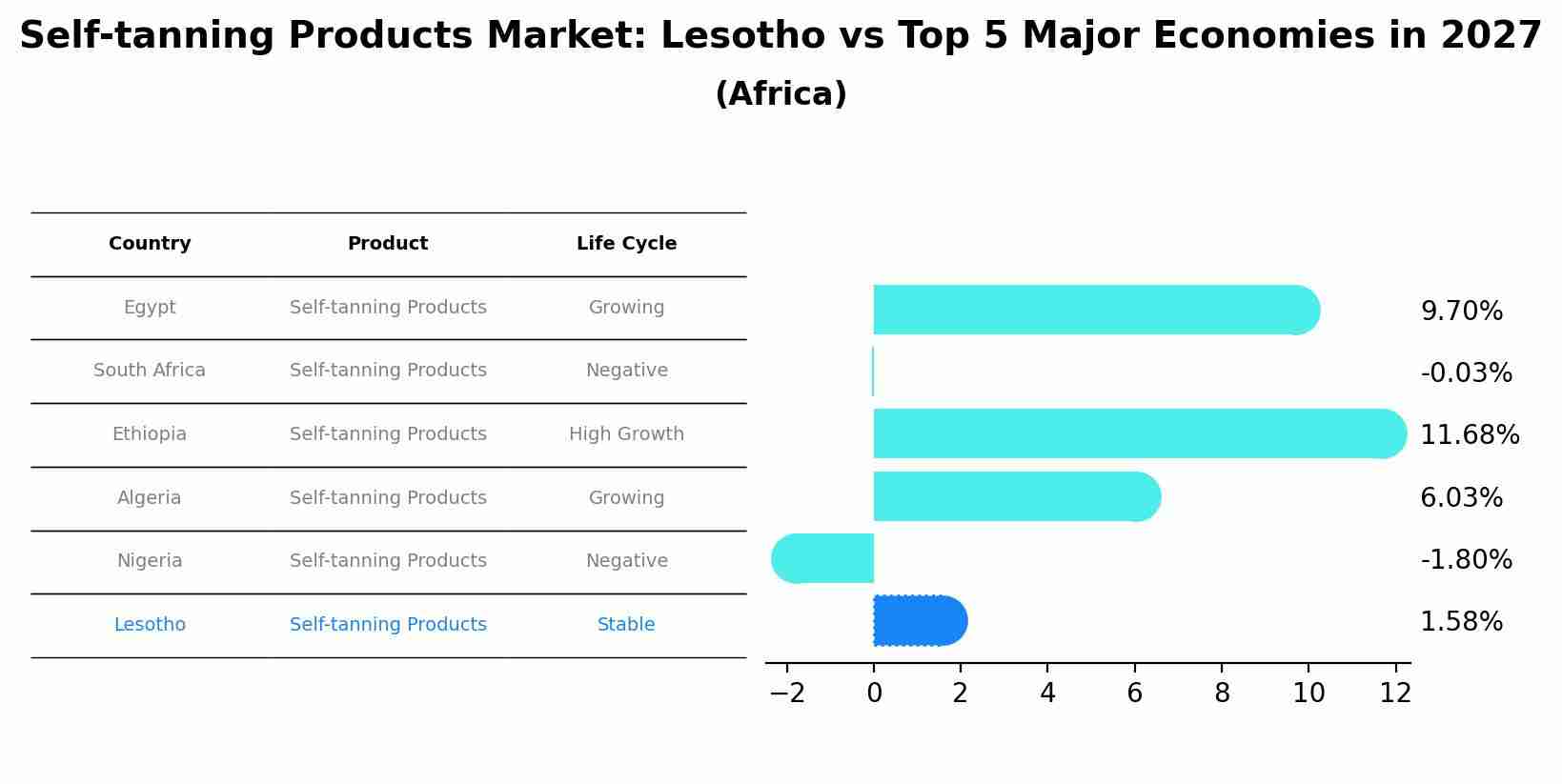 Self-tanning Products Market: Lesotho vs Top 5 Major Economies in 2027

(Africa)

| Country | Product | Life Cycle |
|---|---|---|
| Egypt | Self-tanning Products | Growing |
| South Africa | Self-tanning Products | Negative |
| Ethiopia | Self-tanning Products | High Growth |
| Algeria | Self-tanning Products | Growing |
| Nigeria | Self-tanning Products | Negative |
| Lesotho | Self-tanning Products | Stable |

9.70%
-0.03%
11.68%
6.03%
-1.80%
1.58%

−2 0 2 4 6 8 10 12